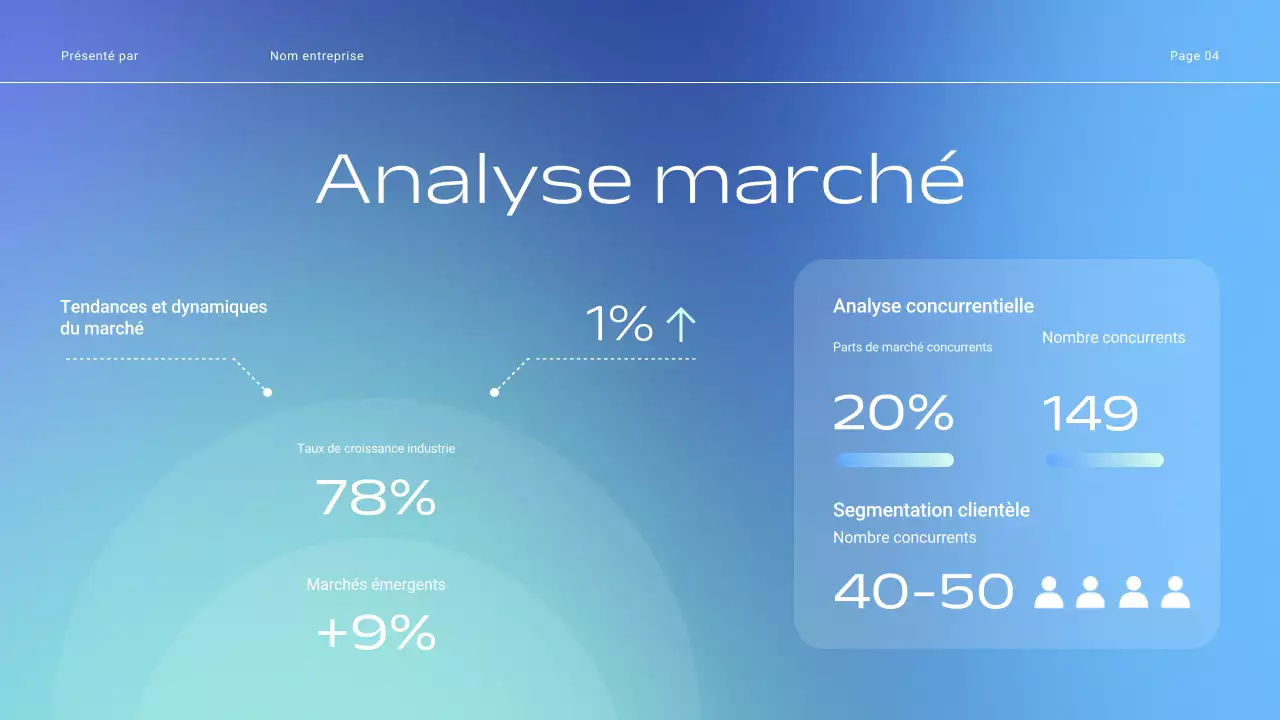 Présenté par

Nom entreprise

Page 04

Analyse marché

Tendances et dynamiques du marché

1% ↑

Taux de croissance industrie

78%

Marchés émergents

+9%

Analyse concurrentielle

Parts de marché concurrents

20%

Nombre concurrents

149

Segmentation clientèle

Nombre concurrents

40-50